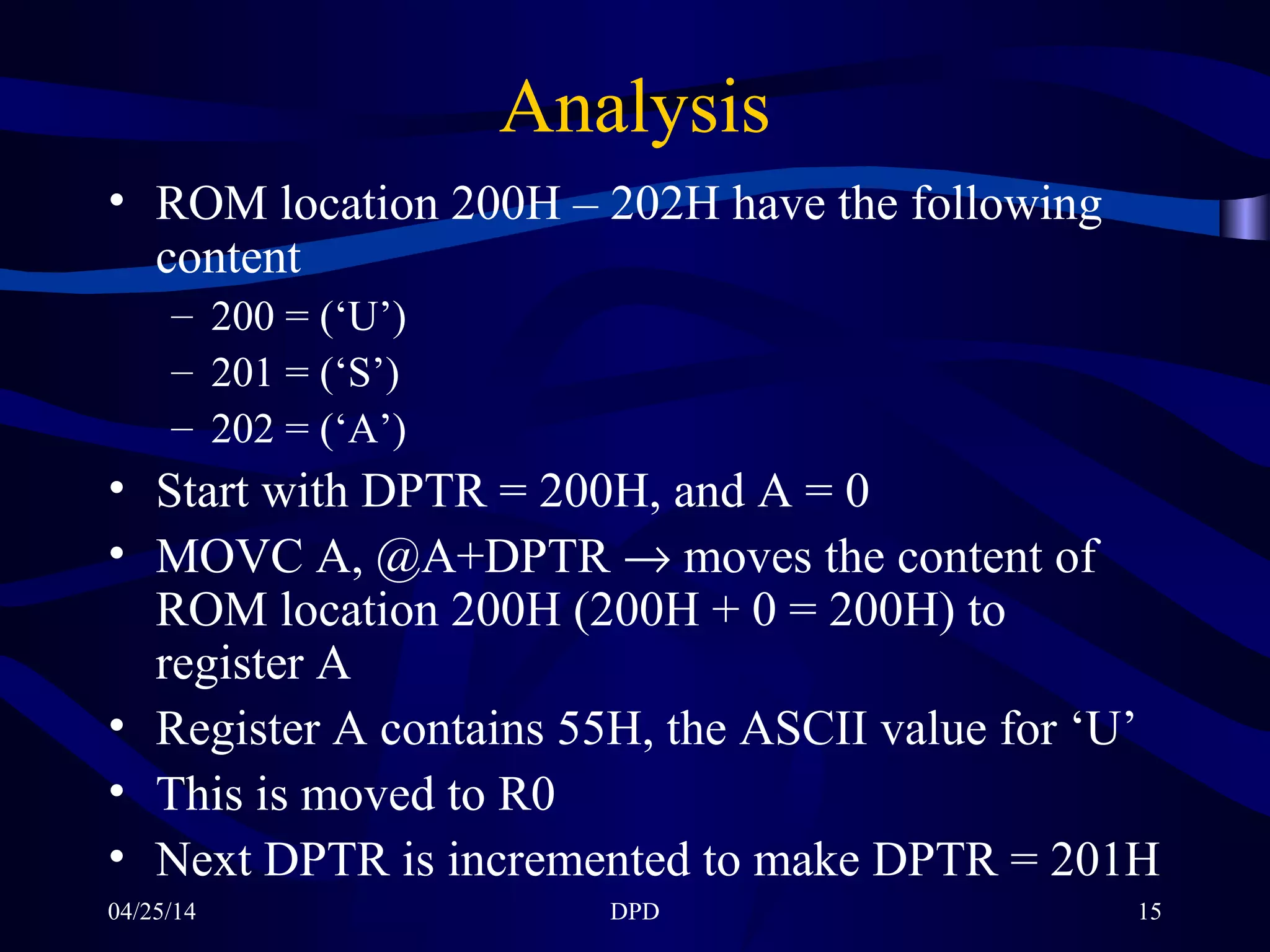 Analysis

• ROM location 200H – 202H have the following content
  – 200 = (‘U’)
  – 201 = (‘S’)
  – 202 = (‘A’)
• Start with DPTR = 200H, and A = 0
• MOVC A, @A+DPTR → moves the content of ROM location 200H (200H + 0 = 200H) to register A
• Register A contains 55H, the ASCII value for ‘U’
• This is moved to R0
• Next DPTR is incremented to make DPTR = 201H

04/25/14 DPD 15